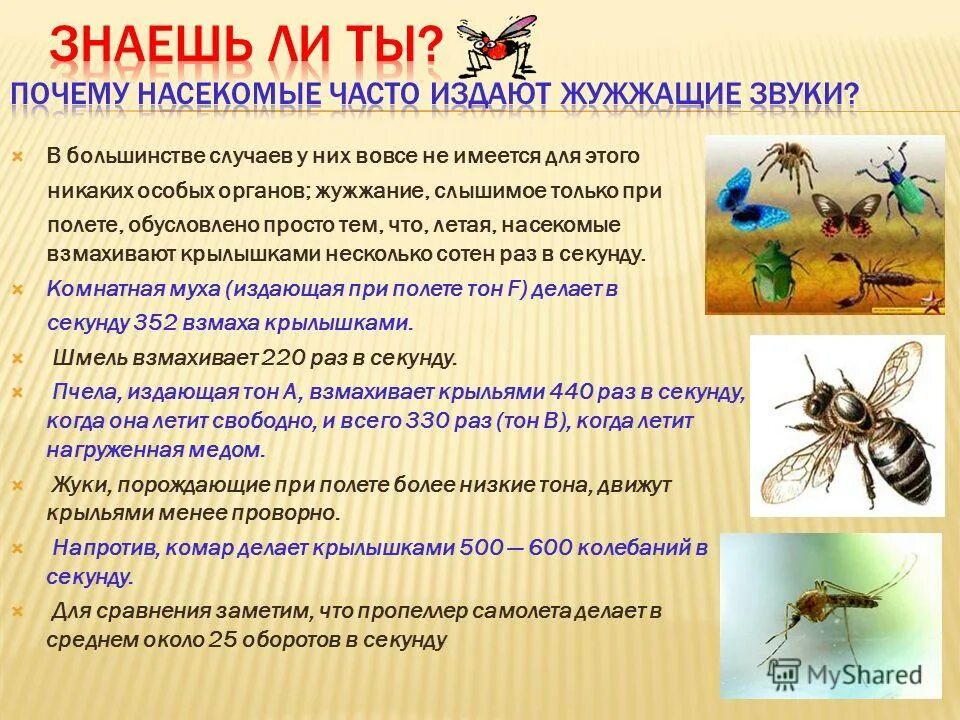 ЗНАЕШЬ ЛИ ТЫ?

ПОЧЕМУ НАСЕКОМЫЕ ЧАСТО ИЗДАЮТ ЖУЖЖАЩИЕ ЗВУКИ?

В большинстве случаев у них вовсе не имеется для этого никаких особых органов; жужжание, слышимое только при полете, обусловлено просто тем, что, летая, насекомые взмахивают крылышками несколько сотен раз в секунду.

Комнатная муха (издающая при полете тон F) делает в секунду 352 взмаха крылышками.

Шмель взмахивает 220 раз в секунду.

Пчела, издающая тон А, взмахивает крыльями 440 раз в секунду, когда она летит свободно, и всего 330 раз (тон В), когда летит нагруженная медом.

Жуки, порождающие при полете более низкие тона, движут крыльями менее проворно.

Напротив, комар делает крылышками 500 — 600 колебаний в секунду.

Для сравнения заметим, что пропеллер самолета делает в среднем около 25 оборотов в секунду

MyShared